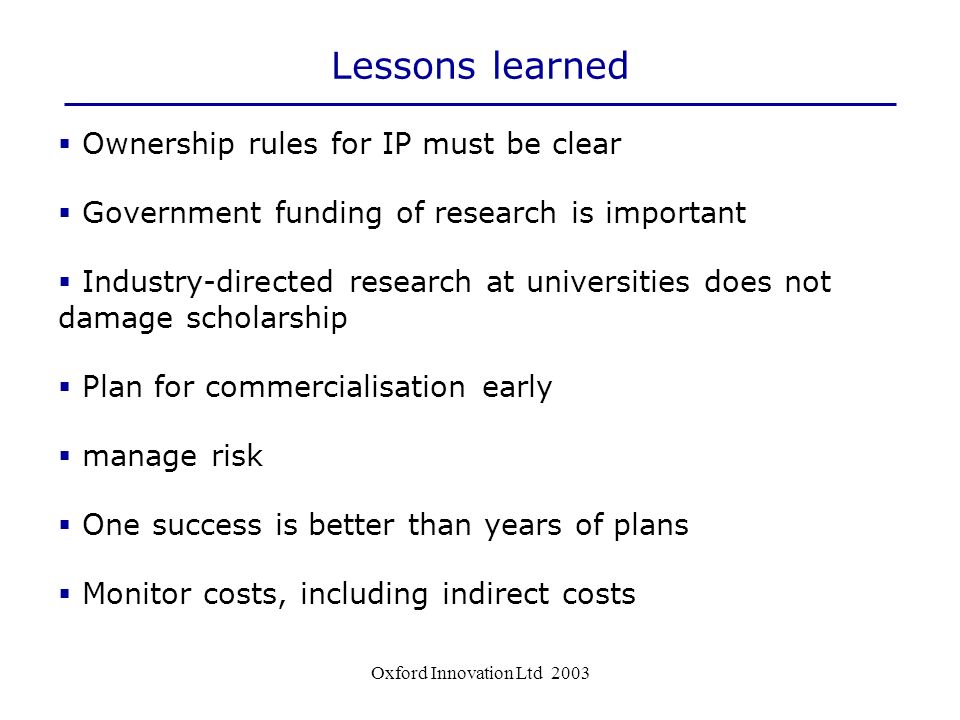 Lessons learned

▪ Ownership rules for IP must be clear

▪ Government funding of research is important

▪ Industry-directed research at universities does not damage scholarship

▪ Plan for commercialisation early

▪ manage risk

▪ One success is better than years of plans

▪ Monitor costs, including indirect costs

Oxford Innovation Ltd 2003